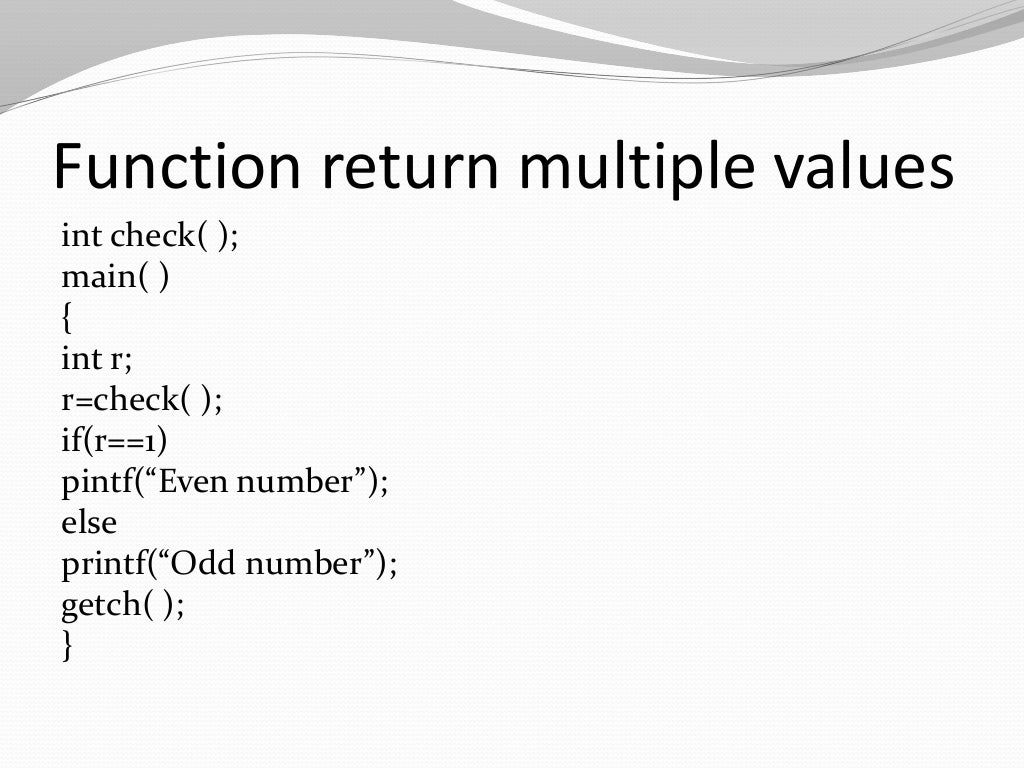 Function return multiple values

int check( );
main( )
{
int r;
r=check( );
if(r==1)
pintf(“Even number”);
else
printf(“Odd number”);
getch( );
}